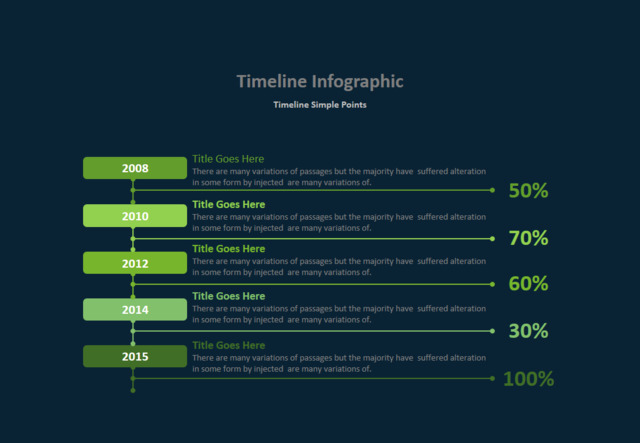 Timeline Infographic

Timeline Simple Points

2008

Title Goes Here

There are many variations of passages but the majority have suffered alteration in some form by injected are many variations of.

50%

2010

Title Goes Here

There are many variations of passages but the majority have suffered alteration in some form by injected are many variations of.

70%

2012

Title Goes Here

There are many variations of passages but the majority have suffered alteration in some form by injected are many variations of.

60%

2014

Title Goes Here

There are many variations of passages but the majority have suffered alteration in some form by injected are many variations of.

30%

2015

Title Goes Here

There are many variations of passages but the majority have suffered alteration in some form by injected are many variations of.

100%